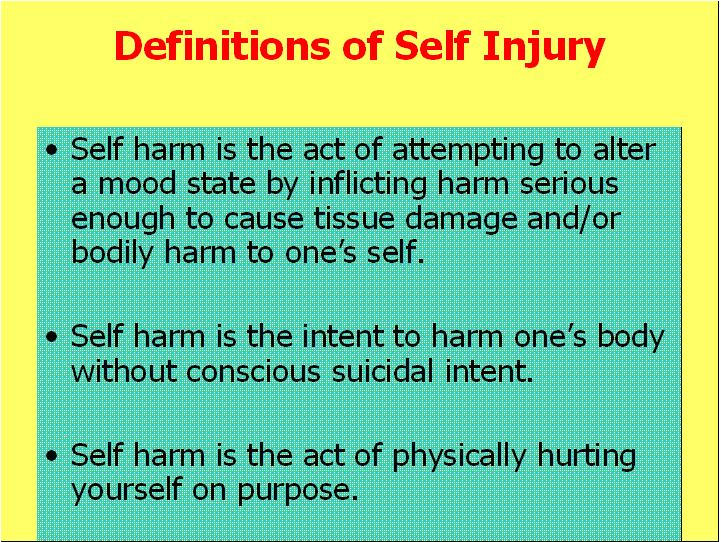 Definitions of Self Injury

• Self harm is the act of attempting to alter a mood state by inflicting harm serious enough to cause tissue damage and/or bodily harm to one's self.

• Self harm is the intent to harm one's body without conscious suicidal intent.

• Self harm is the act of physically hurting yourself on purpose.